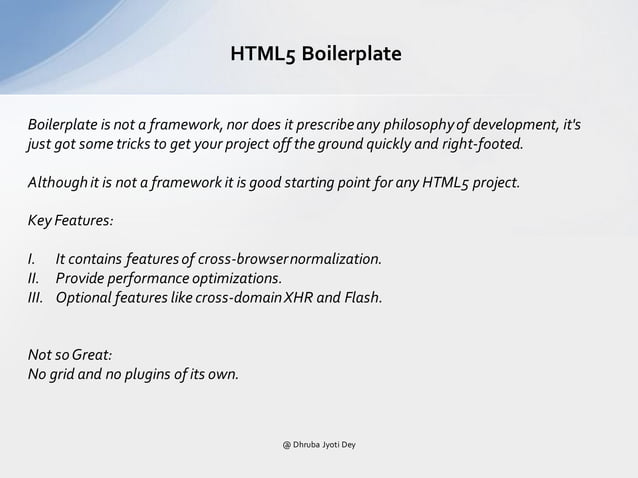 HTML5 Boilerplate

Boilerplate is not a framework, nor does it prescribe any philosophy of development, it's just got some tricks to get your project off the ground quickly and right-footed.

Although it is not a framework it is good starting point for any HTML5 project.

Key Features:

I. It contains features of cross-browser normalization.
II. Provide performance optimizations.
III. Optional features like cross-domain XHR and Flash.

Not so Great:
No grid and no plugins of its own.

@ Dhruba Jyoti Dey